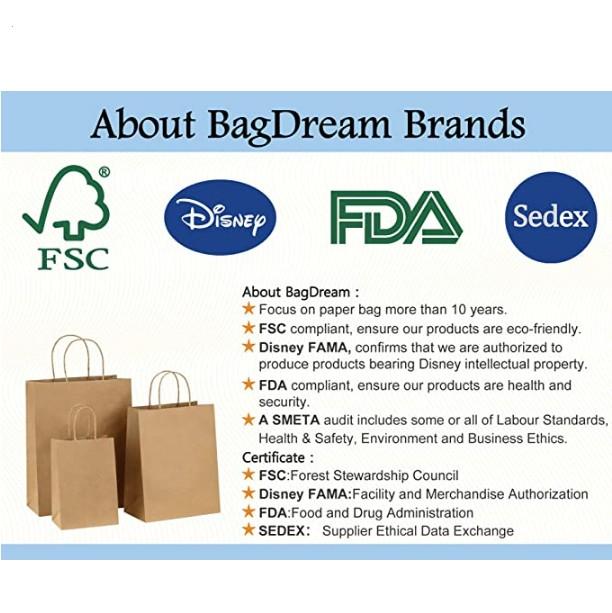 About BagDream Brands

®
FSC

Disney

FDA

Sedex

About BagDream :
★ Focus on paper bag more than 10 years.
★ FSC compliant, ensure our products are eco-friendly.
★ Disney FAMA, confirms that we are authorized to produce products bearing Disney intellectual property.
★ FDA compliant, ensure our products are health and security.
★ A SMETA audit includes some or all of Labour Standards, Health & Safety, Environment and Business Ethics.
Certificate :
★ FSC:Forest Stewardship Council
★ Disney FAMA:Facility and Merchandise Authorization
★ FDA:Food and Drug Administration
★ SEDEX: Supplier Ethical Data Exchange